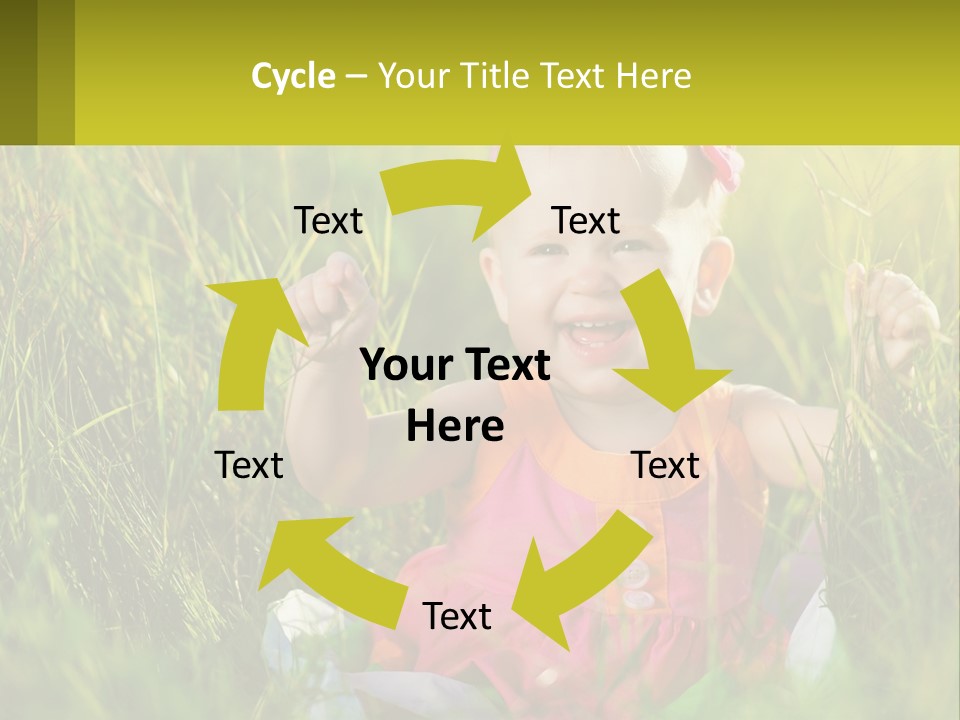 Cycle – Your Title Text Here

Text

Text

Your Text Here

Text

Text

Text